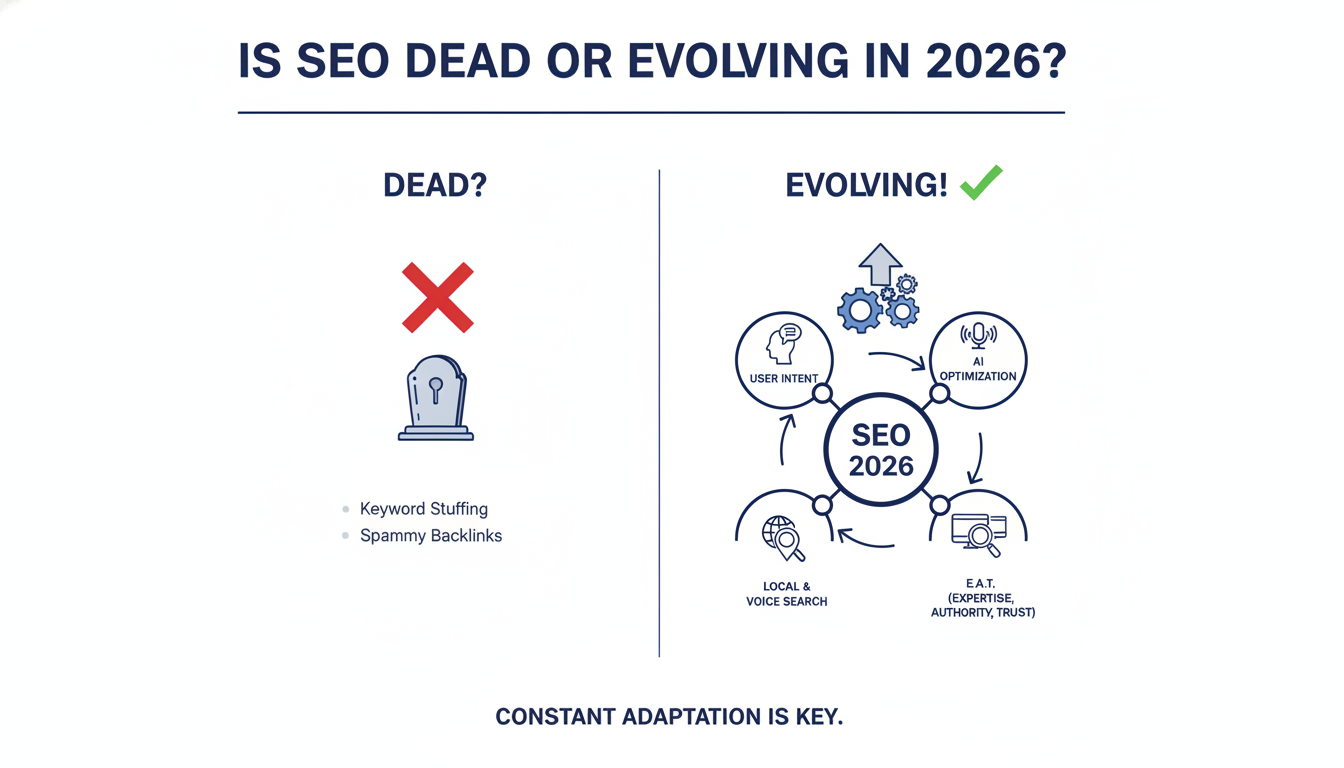 IS SEO DEAD OR EVOLVING IN 2026?

DEAD?

- Keyword Stuffing
- Spammy Backlinks

EVOLVING!

USER INTENT

AI OPTIMIZATION

SEO 2026

LOCAL & VOICE SEARCH

E.A.T. (EXPERTISE, AUTHORITY, TRUST)

CONSTANT ADAPTATION IS KEY.